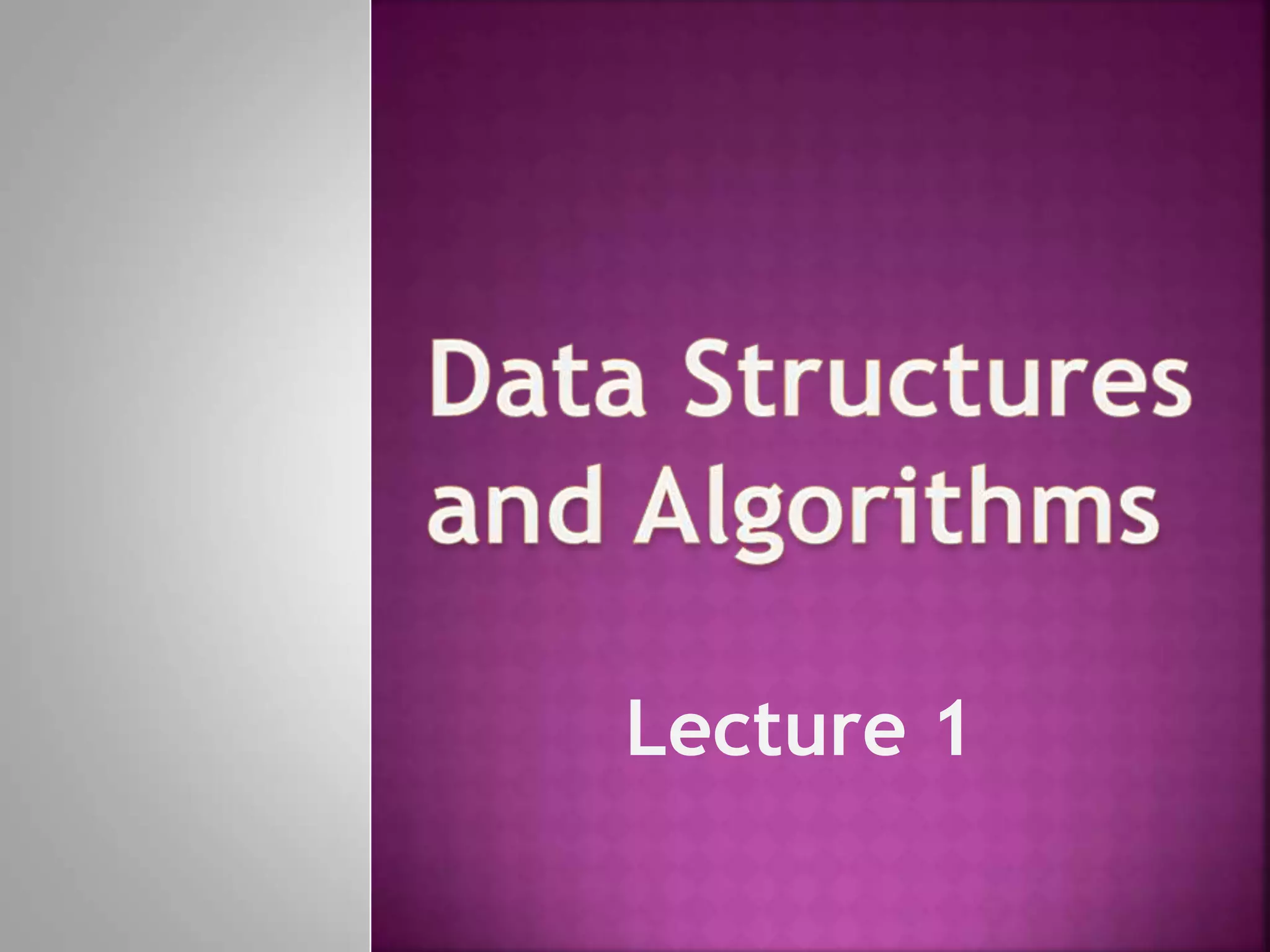 Data Structures and Algorithms

Lecture 1